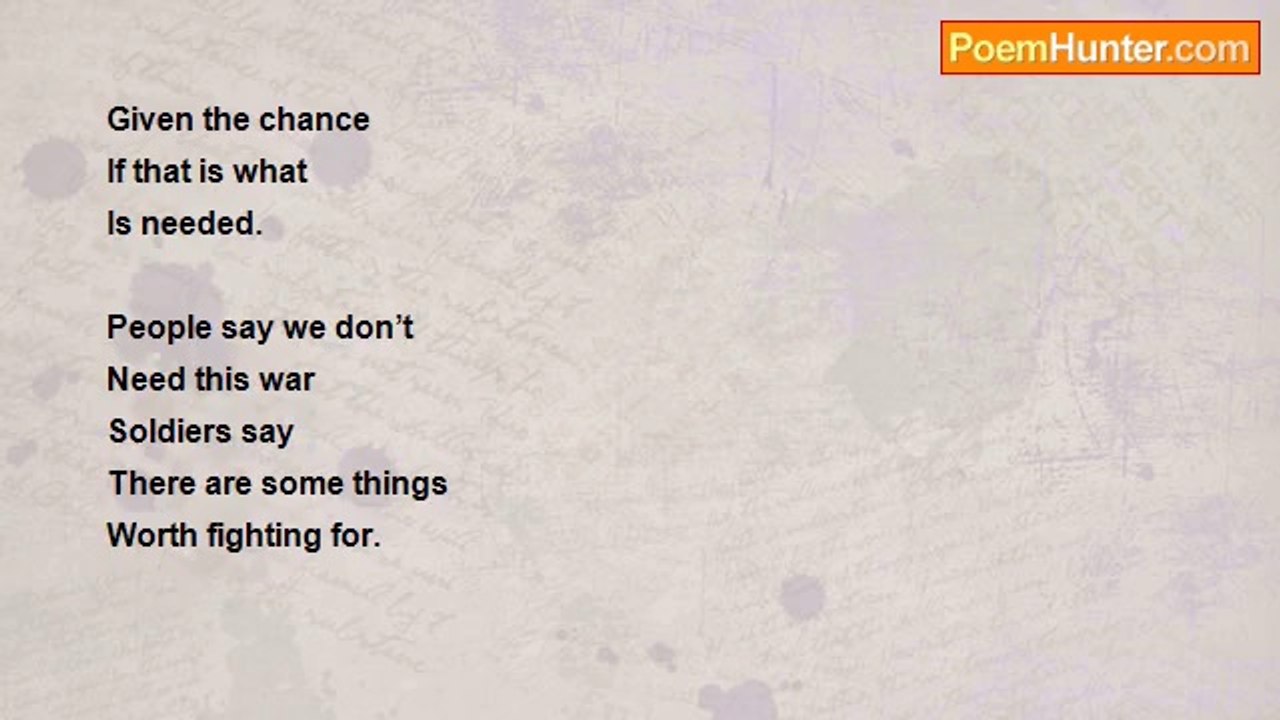 PoemHunter.com

Given the chance
If that is what
Is needed.

People say we don’t
Need this war
Soldiers say
There are some things
Worth fighting for.